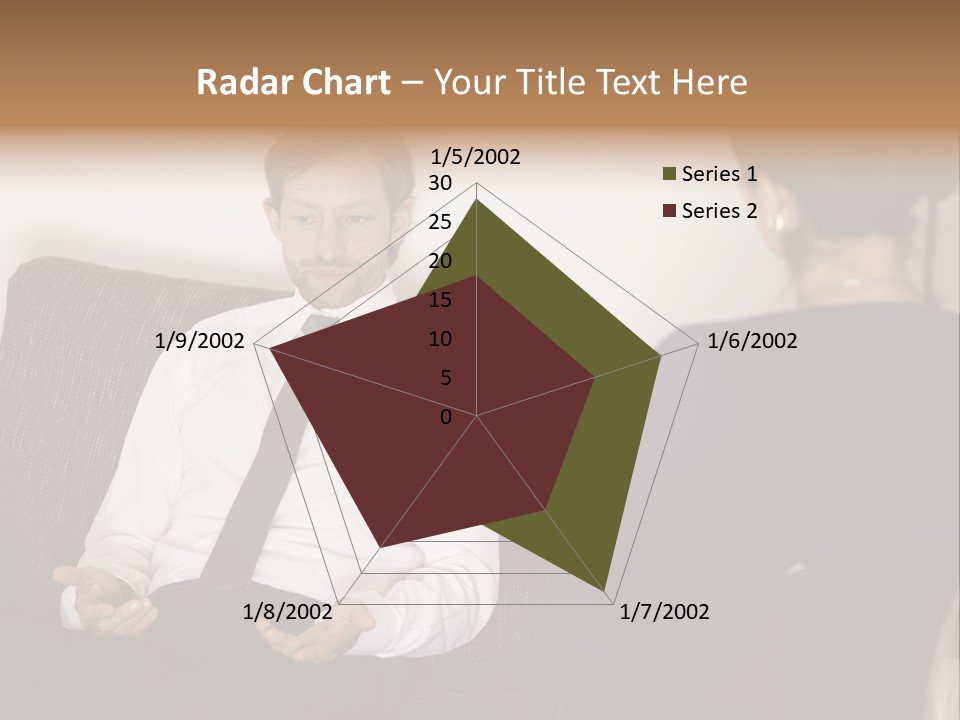 Radar Chart – Your Title Text Here

1/5/2002
30
25
20
15
10
5
0
1/6/2002
1/7/2002
1/8/2002
1/9/2002

Series 1
Series 2